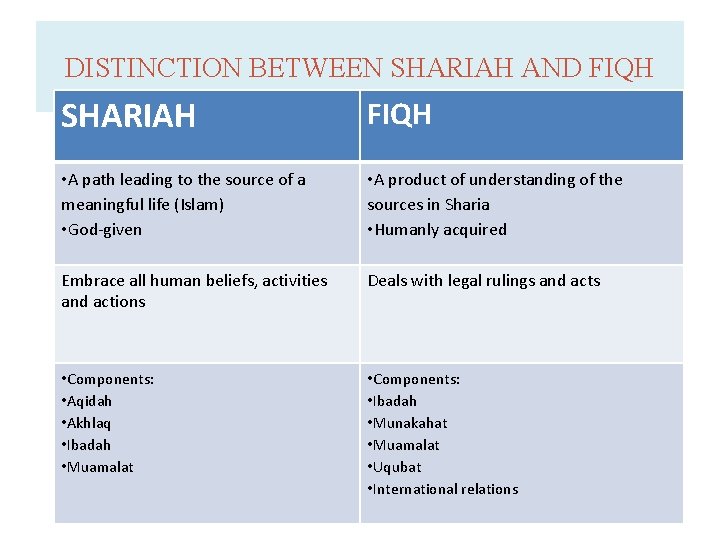 DISTINCTION BETWEEN SHARIAH AND FIQH

| SHARIAH | FIQH |
|---|---|
| •A path leading to the source of a meaningful life (Islam) •God-given | •A product of understanding of the sources in Sharia •Humanly acquired |
| Embrace all human beliefs, activities and actions | Deals with legal rulings and acts |
| •Components: •Aqidah •Akhlaq •Ibadah •Muamalat | •Components: •Ibadah •Munakahat •Muamalat •Uqubat •International relations |